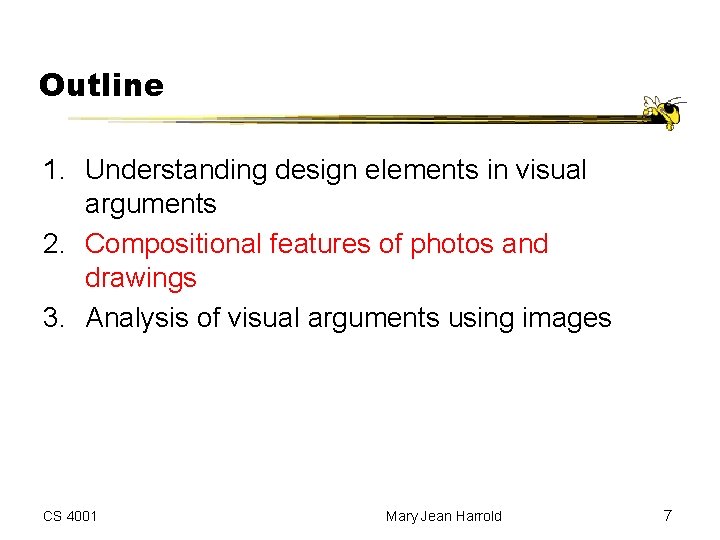 Outline

1. Understanding design elements in visual arguments
2. Compositional features of photos and drawings
3. Analysis of visual arguments using images

CS 4001

Mary Jean Harrold

7